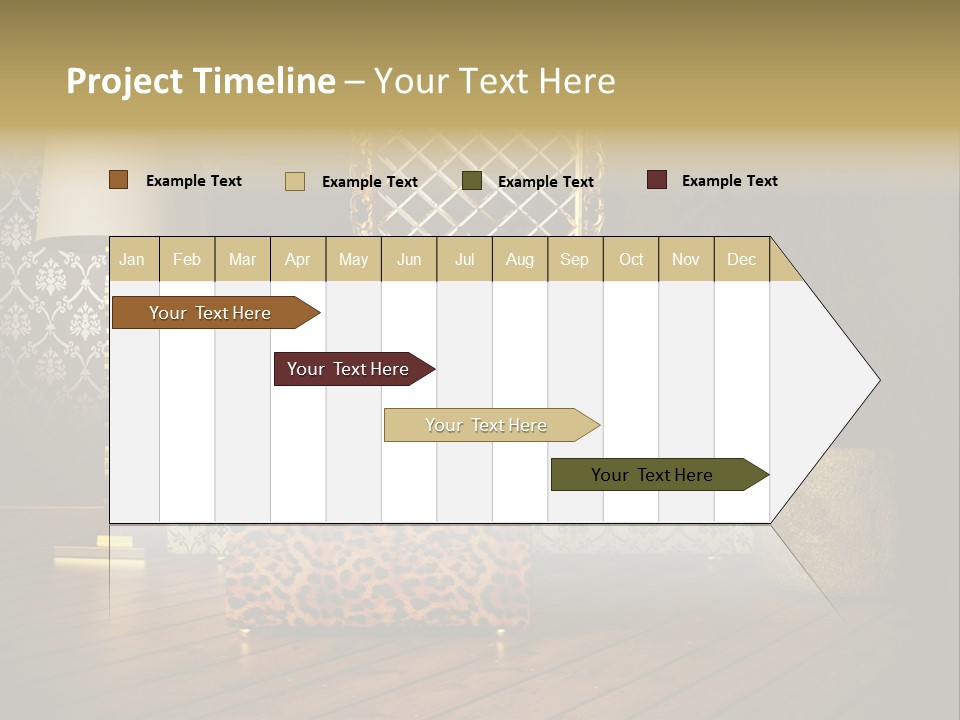 Project Timeline – Your Text Here

Example Text
Example Text
Example Text
Example Text

| Jan | Feb | Mar | Apr | May | Jun | Jul | Aug | Sep | Oct | Nov | Dec |
|---|---|---|---|---|---|---|---|---|---|---|---|

Your Text Here
Your Text Here
Your Text Here
Your Text Here